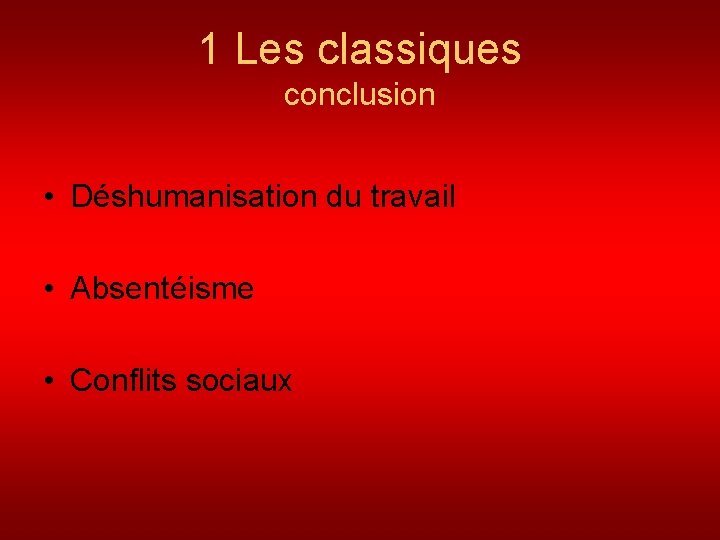 1 Les classiques
conclusion

• Déshumanisation du travail

• Absentéisme

• Conflits sociaux